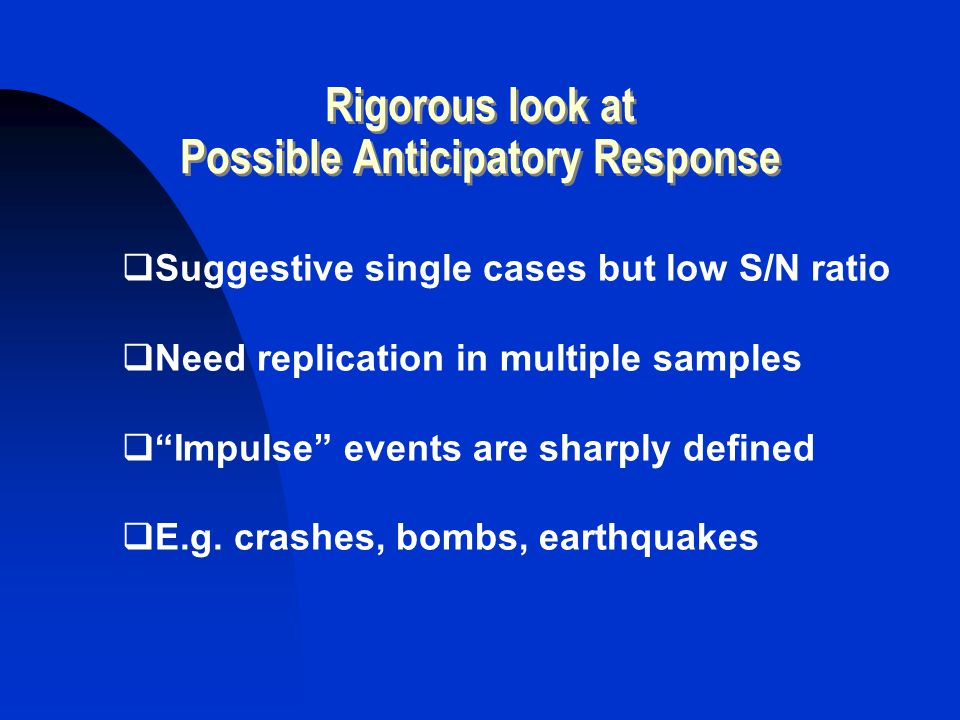 Rigorous look at
Possible Anticipatory Response

❑Suggestive single cases but low S/N ratio

❑Need replication in multiple samples

❑“Impulse” events are sharply defined

❑E.g. crashes, bombs, earthquakes